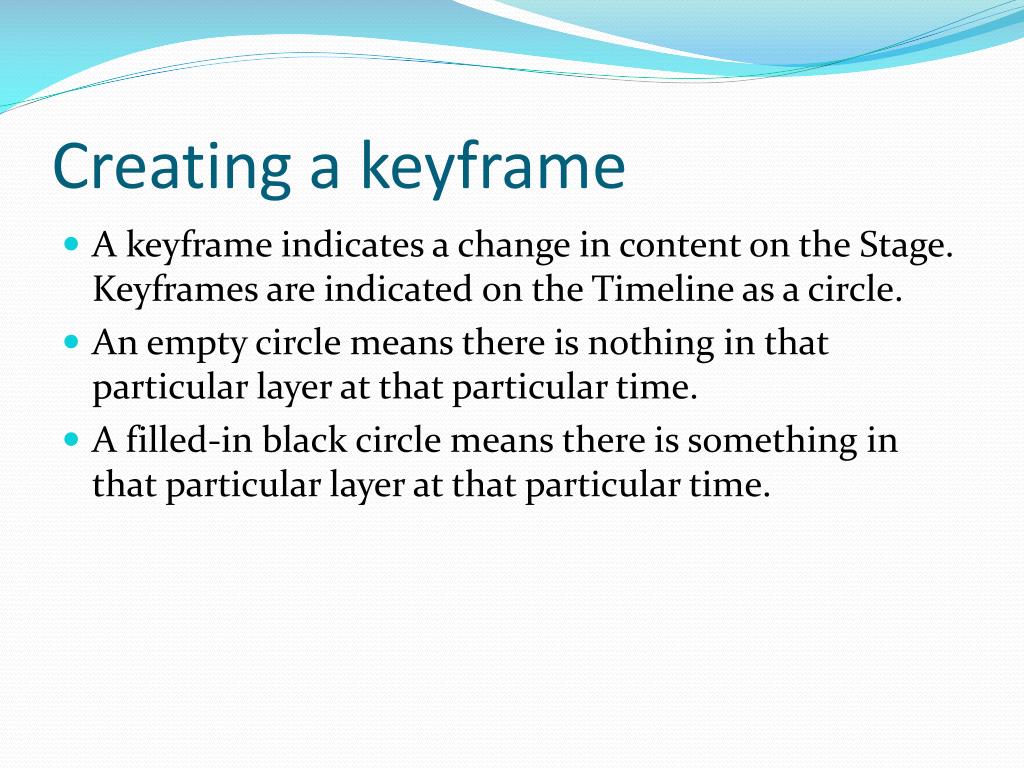 Creating a keyframe

- A keyframe indicates a change in content on the Stage. Keyframes are indicated on the Timeline as a circle.
- An empty circle means there is nothing in that particular layer at that particular time.
- A filled-in black circle means there is something in that particular layer at that particular time.